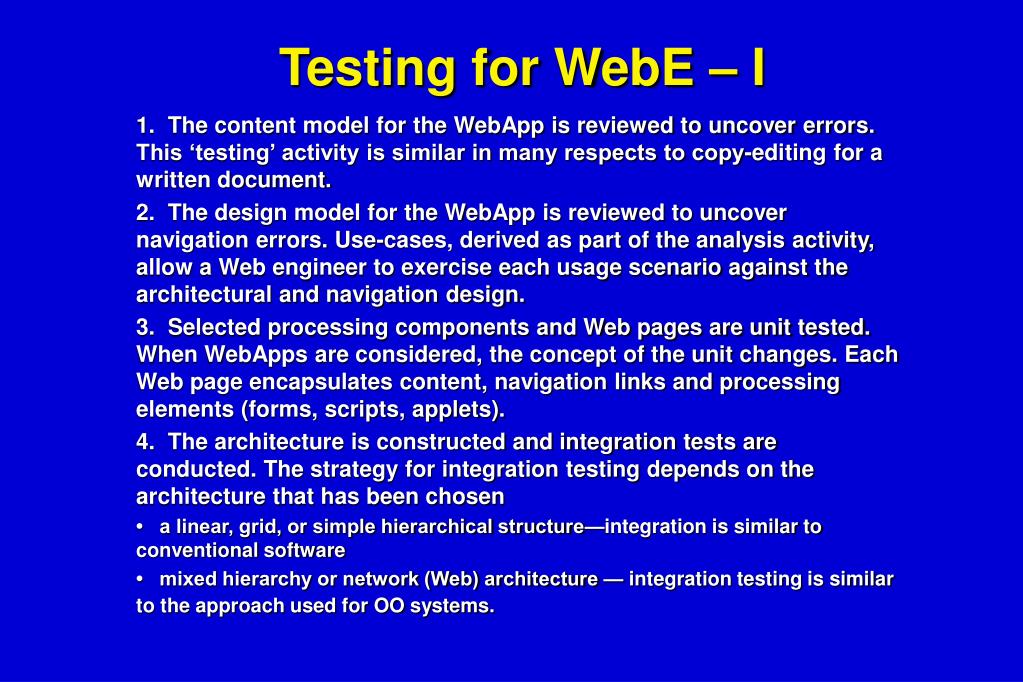 Testing for WebE – I

1. The content model for the WebApp is reviewed to uncover errors. This ‘testing’ activity is similar in many respects to copy-editing for a written document.

2. The design model for the WebApp is reviewed to uncover navigation errors. Use-cases, derived as part of the analysis activity, allow a Web engineer to exercise each usage scenario against the architectural and navigation design.

3. Selected processing components and Web pages are unit tested. When WebApps are considered, the concept of the unit changes. Each Web page encapsulates content, navigation links and processing elements (forms, scripts, applets).

4. The architecture is constructed and integration tests are conducted. The strategy for integration testing depends on the architecture that has been chosen

• a linear, grid, or simple hierarchical structure—integration is similar to conventional software

• mixed hierarchy or network (Web) architecture — integration testing is similar to the approach used for OO systems.